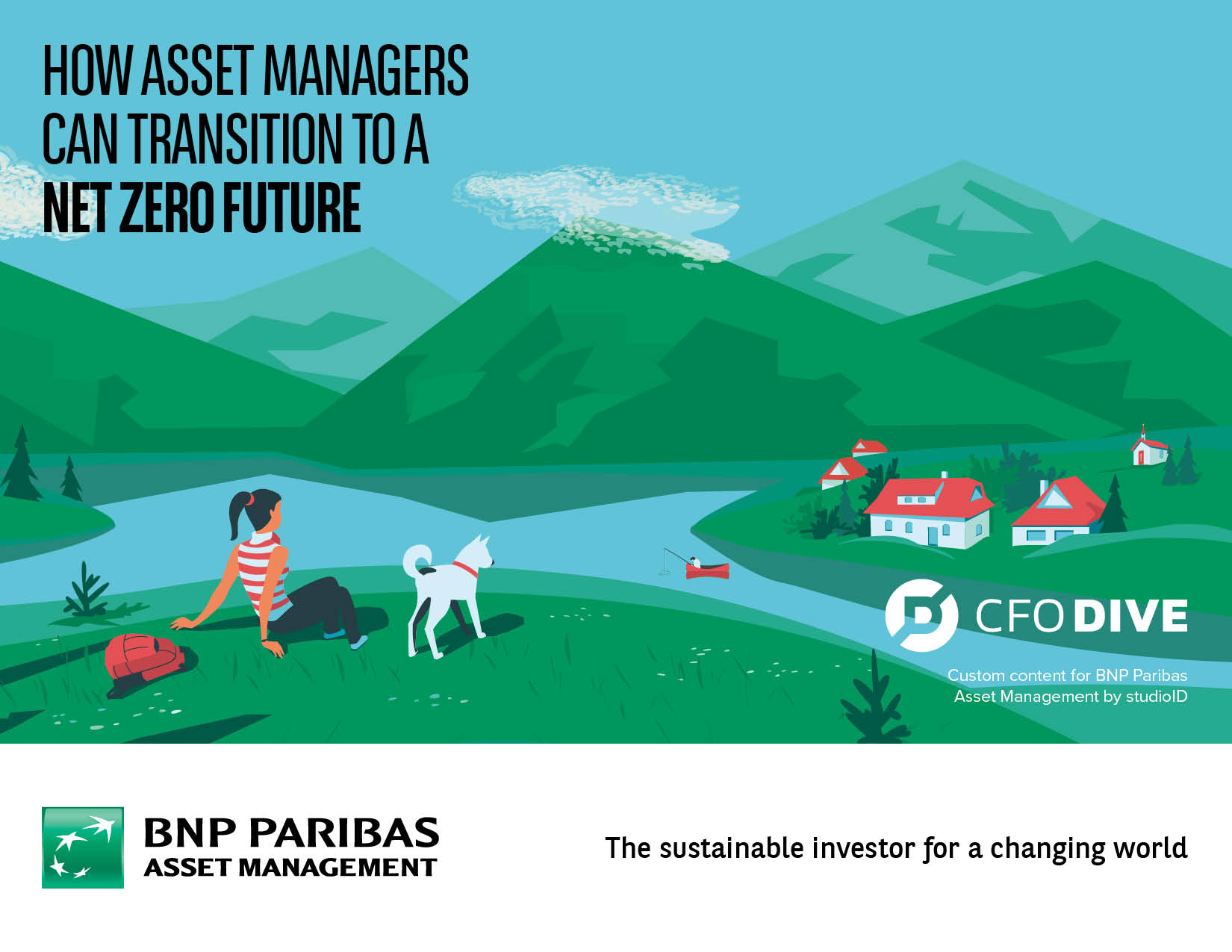 HOW ASSET MANAGERS CAN TRANSITION TO A NET ZERO FUTURE

CFO DIVE

Custom content for BNP Paribas Asset Management by studioID

BNP PARIBAS
ASSET MANAGEMENT

The sustainable investor for a changing world